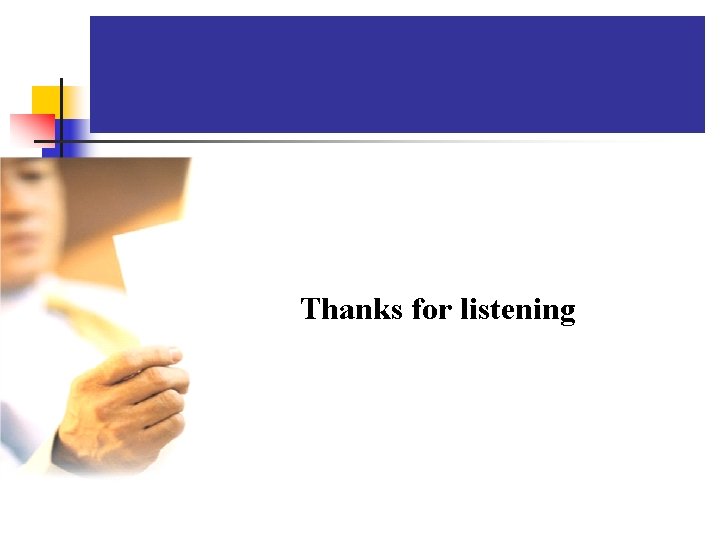 Thanks for listening